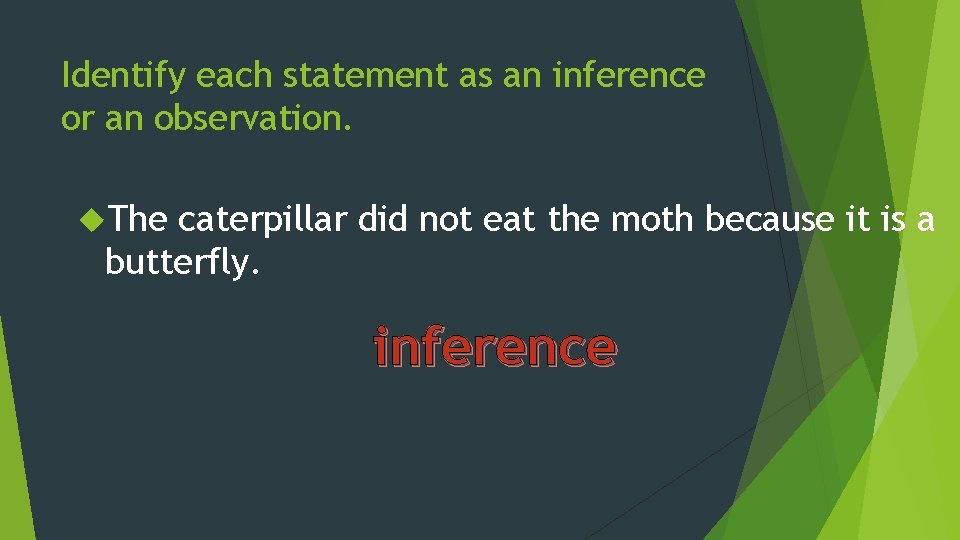 Identify each statement as an inference or an observation.

The caterpillar did not eat the moth because it is a butterfly.

inference